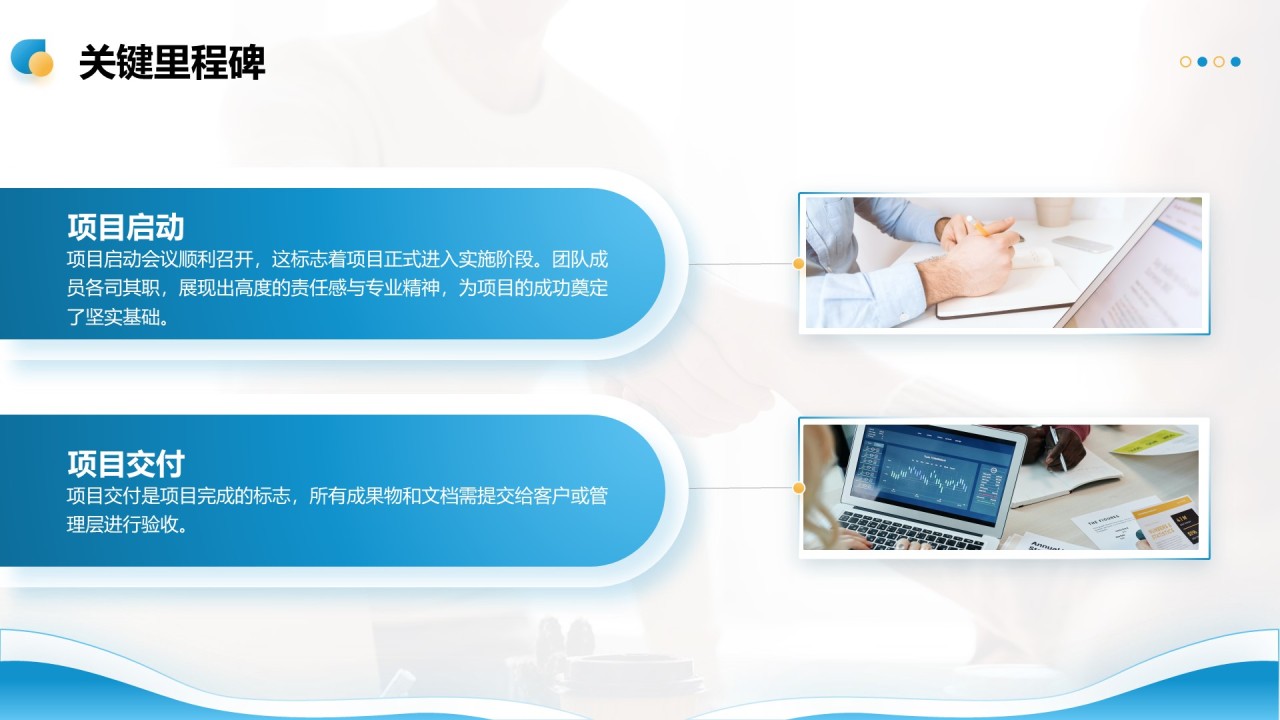 关键里程碑

项目启动

项目启动会议顺利召开，这标志着项目正式进入实施阶段。团队成员各司其职，展现出高度的责任感与专业精神，为项目的成功奠定了坚实基础。

项目交付

项目交付是项目完成的标志，所有成果物和文档需提交给客户或管理层进行验收。